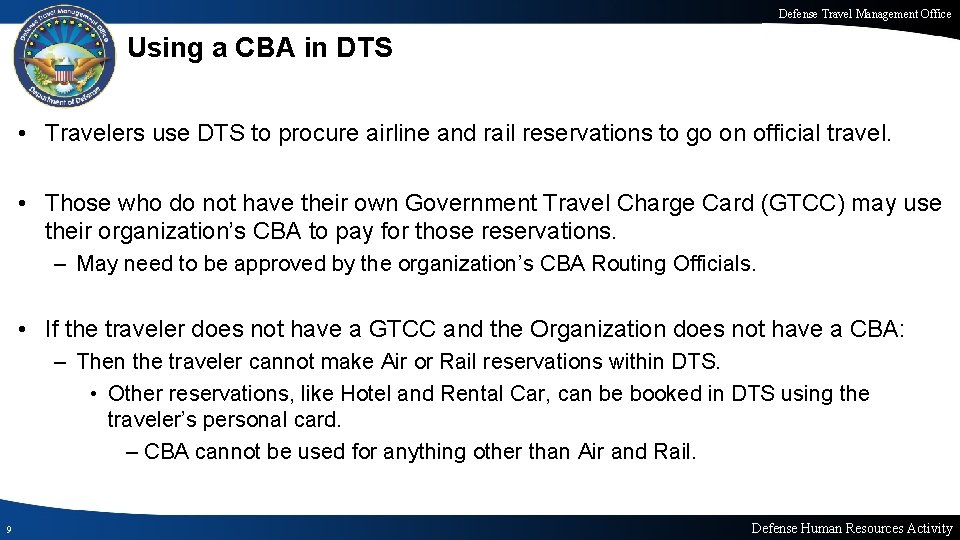 Defense Travel Management Office

Defense Travel Management Office

Department of Defense

Using a CBA in DTS

• Travelers use DTS to procure airline and rail reservations to go on official travel.

• Those who do not have their own Government Travel Charge Card (GTCC) may use their organization's CBA to pay for those reservations.

– May need to be approved by the organization's CBA Routing Officials.

• If the traveler does not have a GTCC and the Organization does not have a CBA:

– Then the traveler cannot make Air or Rail reservations within DTS.

• Other reservations, like Hotel and Rental Car, can be booked in DTS using the traveler's personal card.

– CBA cannot be used for anything other than Air and Rail.

9

Defense Human Resources Activity